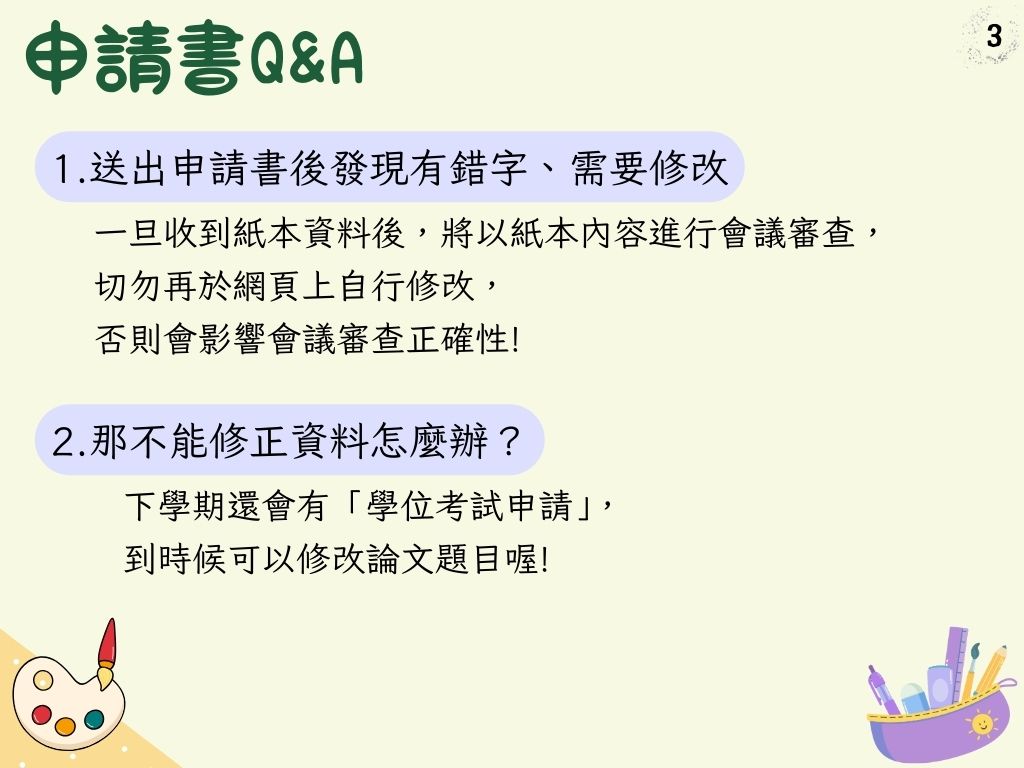 申請書Q&A

3

1.送出申請書後發現有錯字、需要修改

一旦收到紙本資料後，將以紙本內容進行會議審查，
切勿再於網頁上自行修改，
否則會影響會議審查正確性!

2.那不能修正資料怎麼辦？

下學期還會有「學位考試申請」，
到時候可以修改論文題目喔!